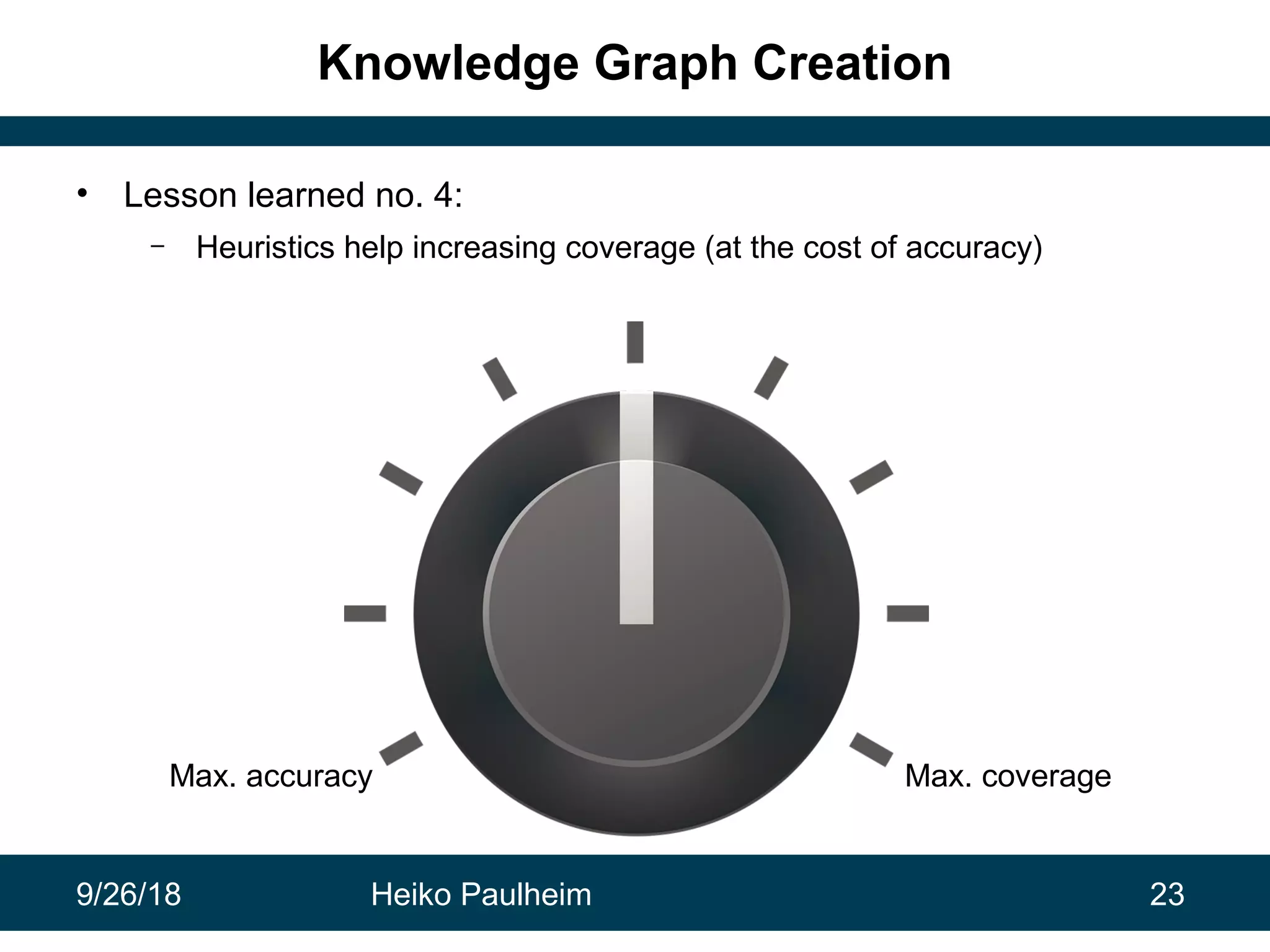 Knowledge Graph Creation

• Lesson learned no. 4:

– Heuristics help increasing coverage (at the cost of accuracy)

Max. accuracy

Max. coverage

9/26/18 Heiko Paulheim 23